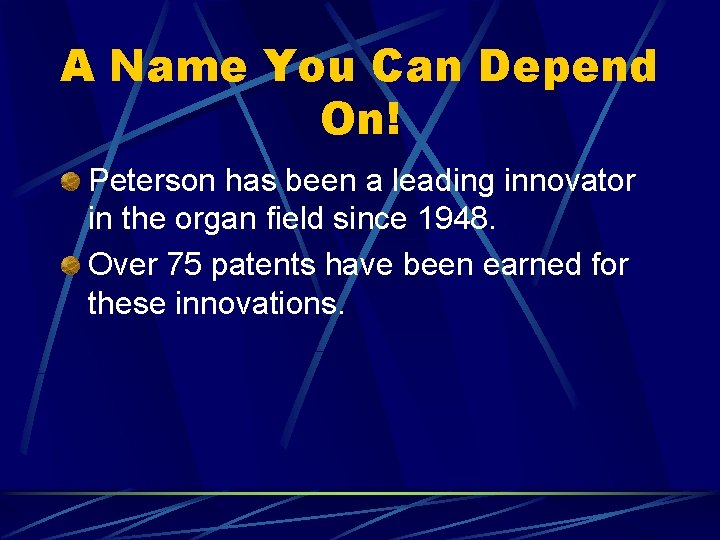 A Name You Can Depend On!

Peterson has been a leading innovator in the organ field since 1948.

Over 75 patents have been earned for these innovations.